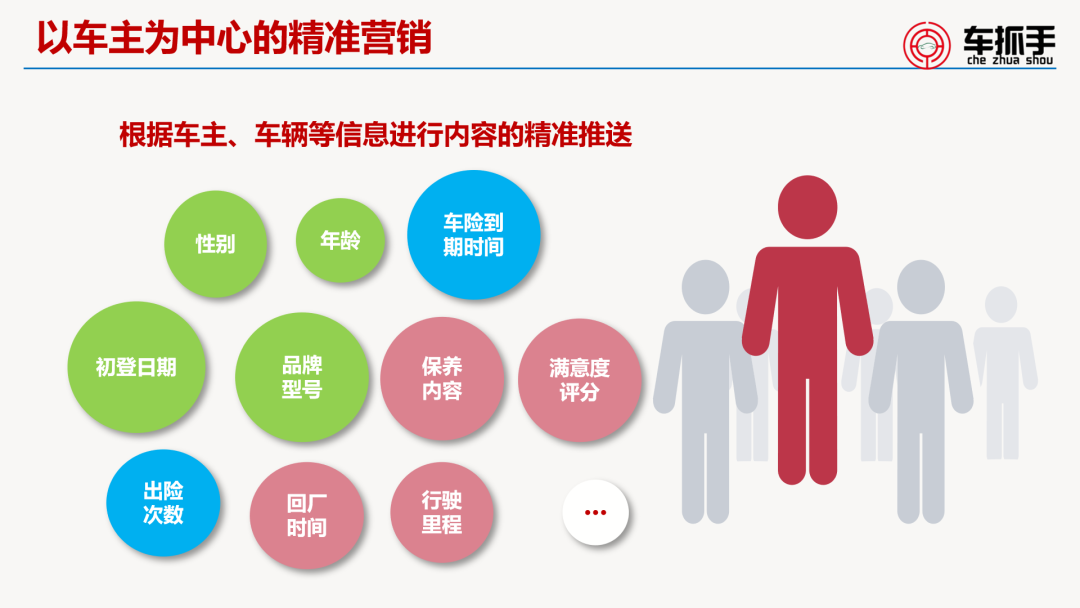 以车主为中心的精准营销

车抓手
che zhua shou

根据车主、车辆等信息进行内容的精准推送

性别

年龄

车险到期时间

初登日期

品牌型号

保养内容

满意度评分

出险次数

回厂时间

行驶里程

...